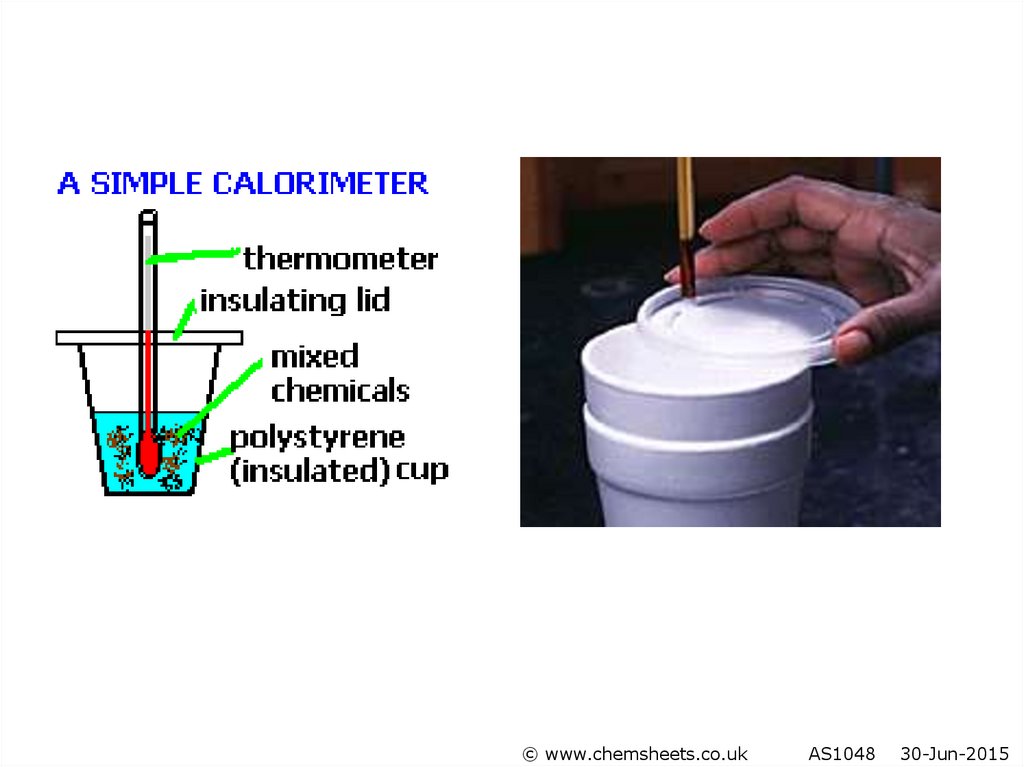 A SIMPLE CALORIMETER

thermometer

insulating lid

mixed chemicals

polystyrene (insulated) cup

© www.chemsheets.co.uk AS1048 30-Jun-2015